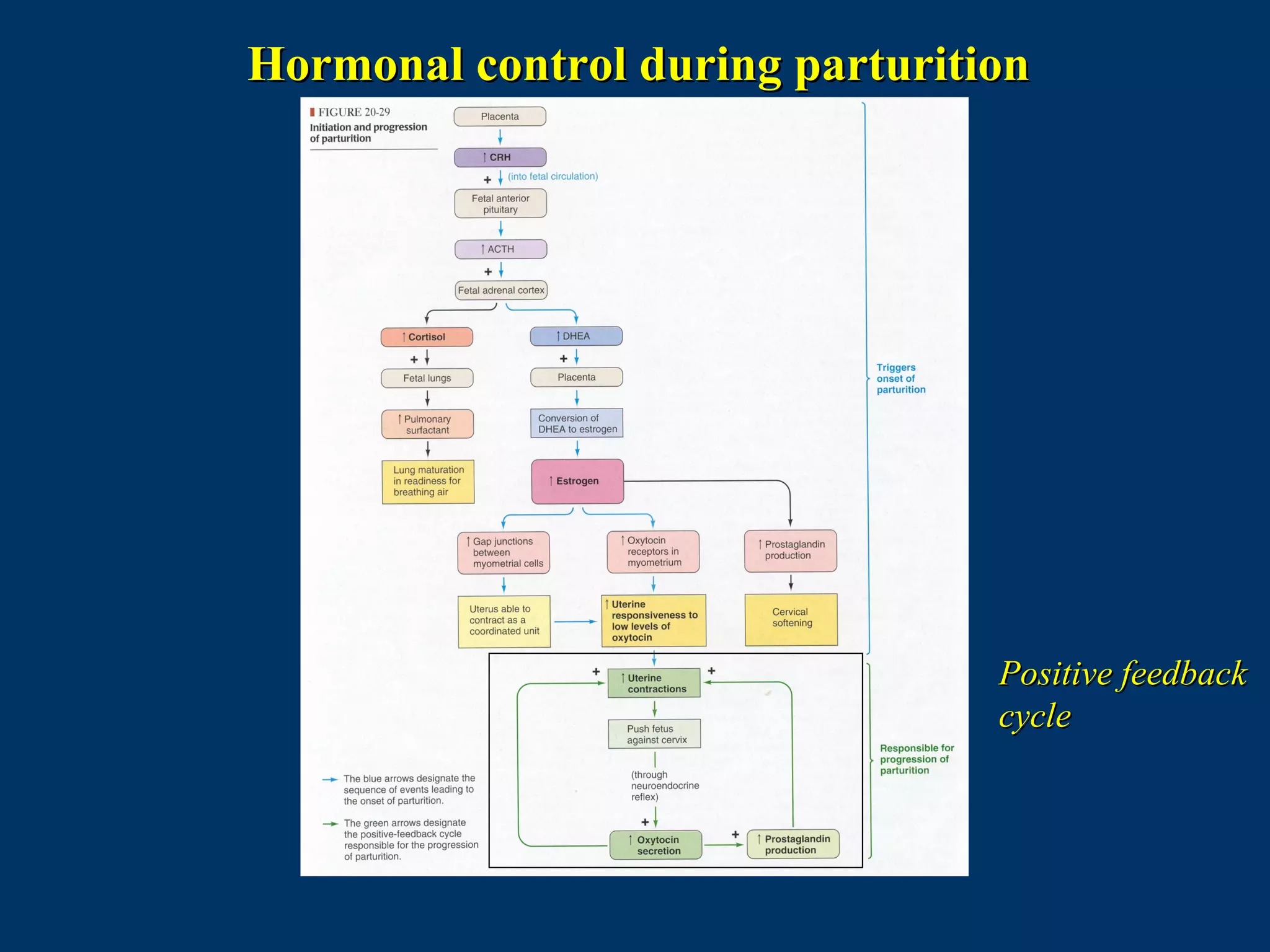 Hormonal control during parturition

FIGURE 20-29
Initiation and progression of parturition

Placenta

↑ CRH

+ (into fetal circulation)

Fetal anterior pituitary

↑ ACTH

+

Fetal adrenal cortex

↑ Cortisol

+

Fetal lungs

↑ Pulmonary surfactant

Lung maturation in readiness for breathing air

↑ DHEA

+

Placenta

Conversion of DHEA to estrogen

↑ Estrogen

↑ Gap junctions between myometrial cells

Uterus able to contract as a coordinated unit

↑ Oxytocin receptors in myometrium

↑ Uterine responsiveness to low levels of oxytocin

↑ Prostaglandin production

Cervical softening

Triggers onset of parturition

+ ↑ Uterine contractions +

Push fetus against cervix

(through neuroendocrine reflex)

+

↑ Oxytocin secretion

+ ↑ Prostaglandin production

Responsible for progression of parturition

The blue arrows designate the sequence of events leading to the onset of parturition.

The green arrows designate the positive-feedback cycle responsible for the progression of parturition.

Positive feedback cycle